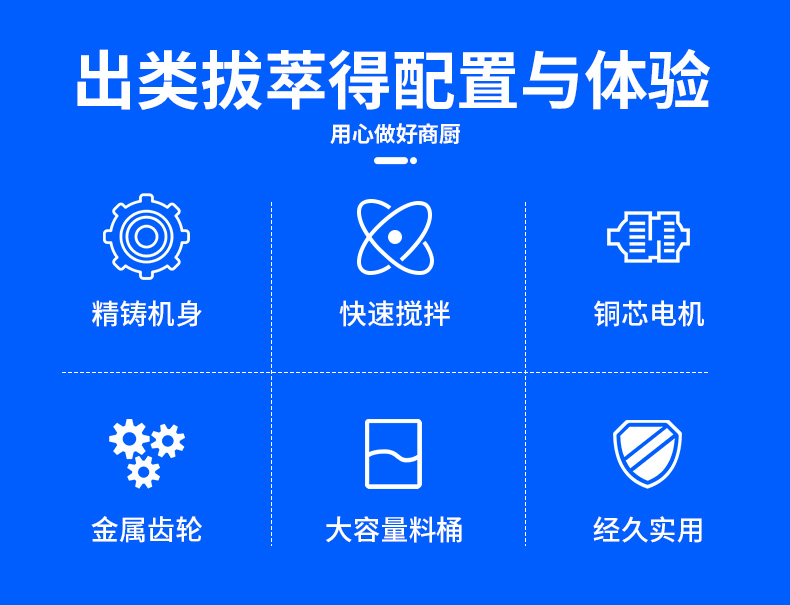 出类拔萃得配置与体验

用心做好商厨

精铸机身

快速搅拌

铜芯电机

金属齿轮

大容量料桶

经久实用